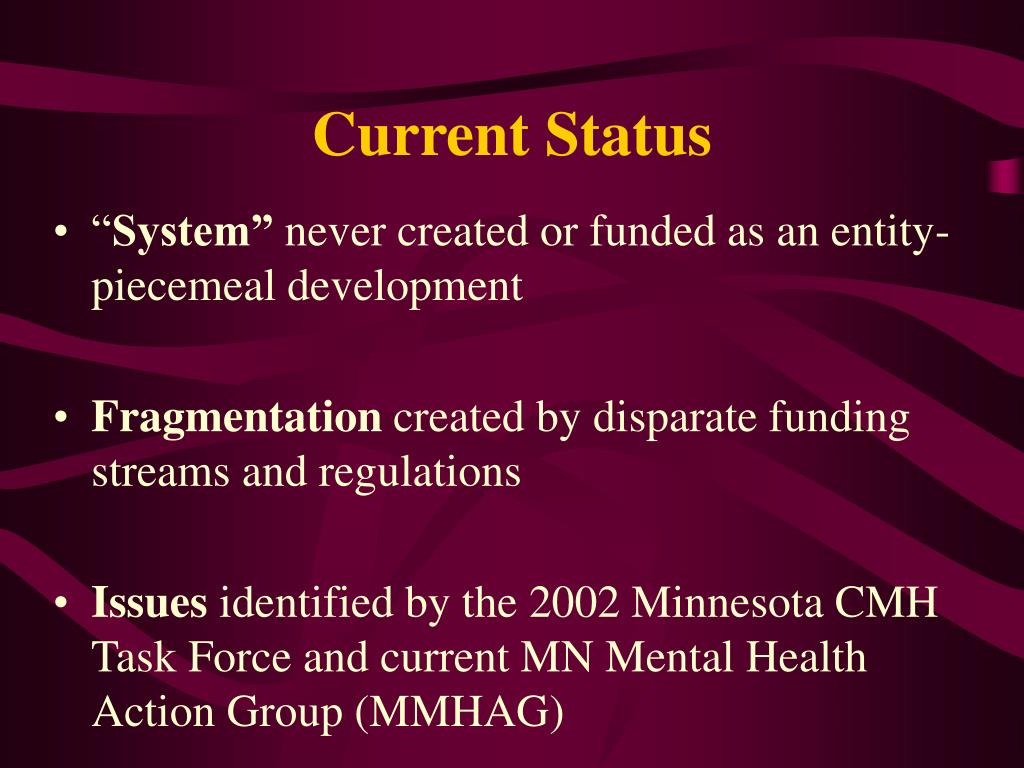 Current Status

• "System" never created or funded as an entity-piecemeal development

• Fragmentation created by disparate funding streams and regulations

• Issues identified by the 2002 Minnesota CMH Task Force and current MN Mental Health Action Group (MMHAG)